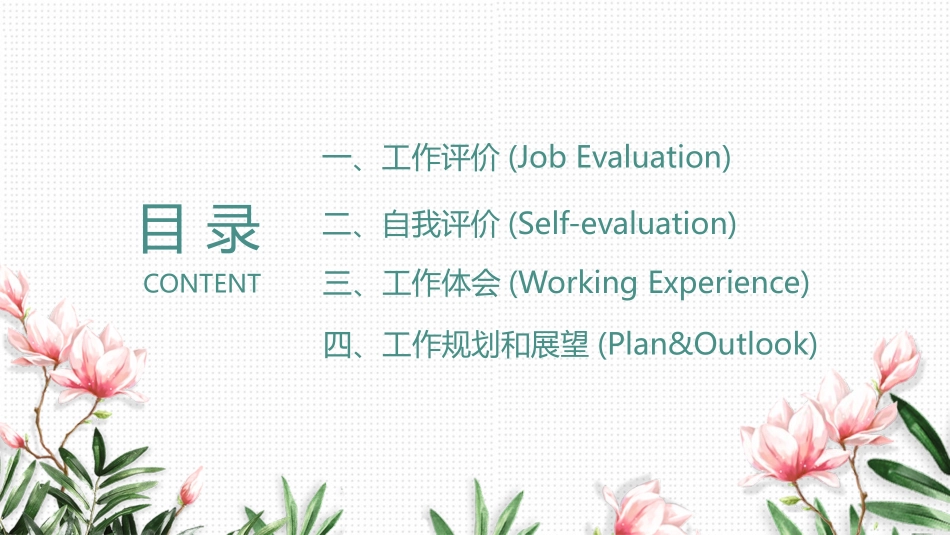 目 录
CONTENT

一、工作评价 (Job Evaluation)
二、自我评价 (Self-evaluation)
三、工作体会 (Working Experience)
四、工作规划和展望 (Plan&Outlook)